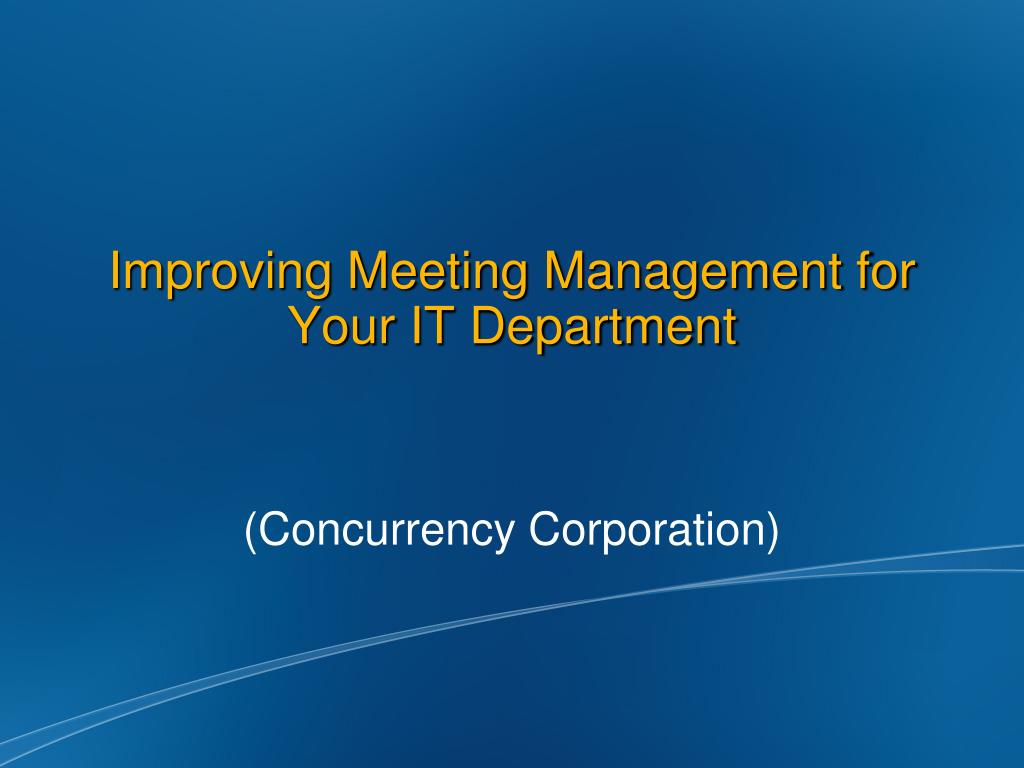 Improving Meeting Management for Your IT Department

(Concurrency Corporation)